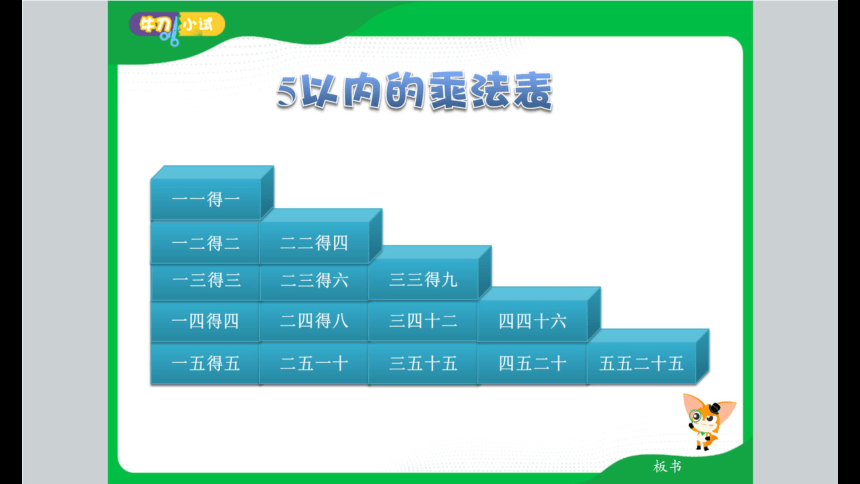 牛刀小试

5以内的乘法表

| 一一得一 | | | | |
|---|---|---|---|---|
| 一二得二 | 二二得四 | | | |
| 一三得三 | 二三得六 | 三三得九 | | |
| 一四得四 | 二四得八 | 三四十二 | 四四十六 | |
| 一五得五 | 二五一十 | 三五十五 | 四五二十 | 五五二十五 |

板书